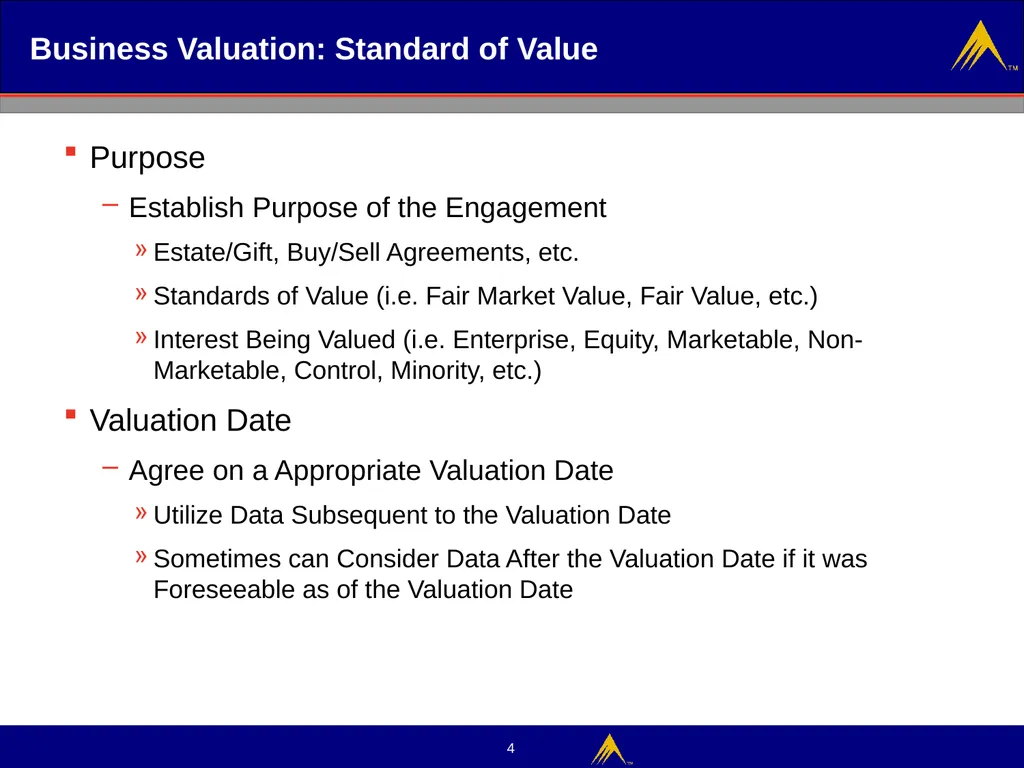 Business Valuation: Standard of Value

TM

▪ Purpose

– Establish Purpose of the Engagement

» Estate/Gift, Buy/Sell Agreements, etc.

» Standards of Value (i.e. Fair Market Value, Fair Value, etc.)

» Interest Being Valued (i.e. Enterprise, Equity, Marketable, Non-Marketable, Control, Minority, etc.)

▪ Valuation Date

– Agree on a Appropriate Valuation Date

» Utilize Data Subsequent to the Valuation Date

» Sometimes can Consider Data After the Valuation Date if it was Foreseeable as of the Valuation Date

4

TM